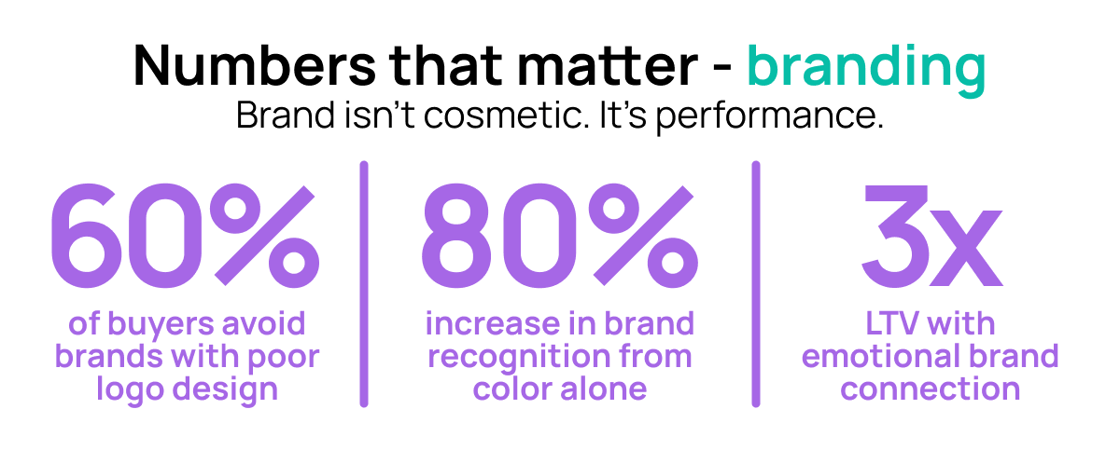 Numbers that matter - branding
Brand isn't cosmetic. It's performance.

60%
of buyers avoid brands with poor logo design

80%
increase in brand recognition from color alone

3x
LTV with emotional brand connection